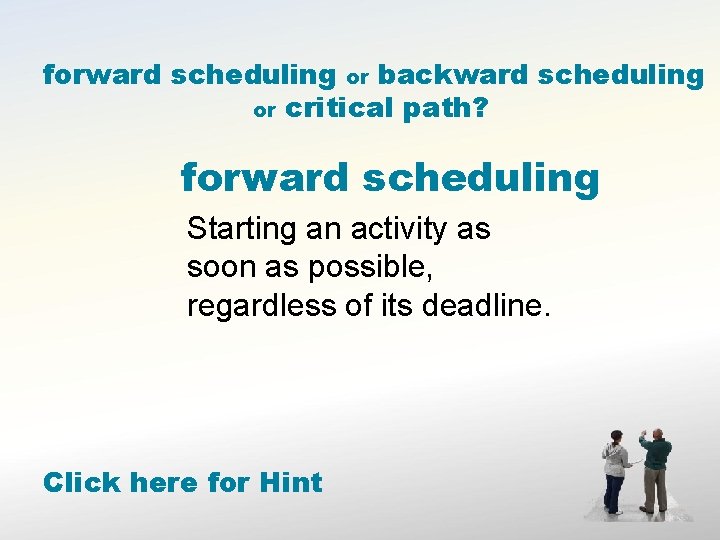 forward scheduling or backward scheduling or critical path?

forward scheduling

Starting an activity as soon as possible, regardless of its deadline.

Click here for Hint